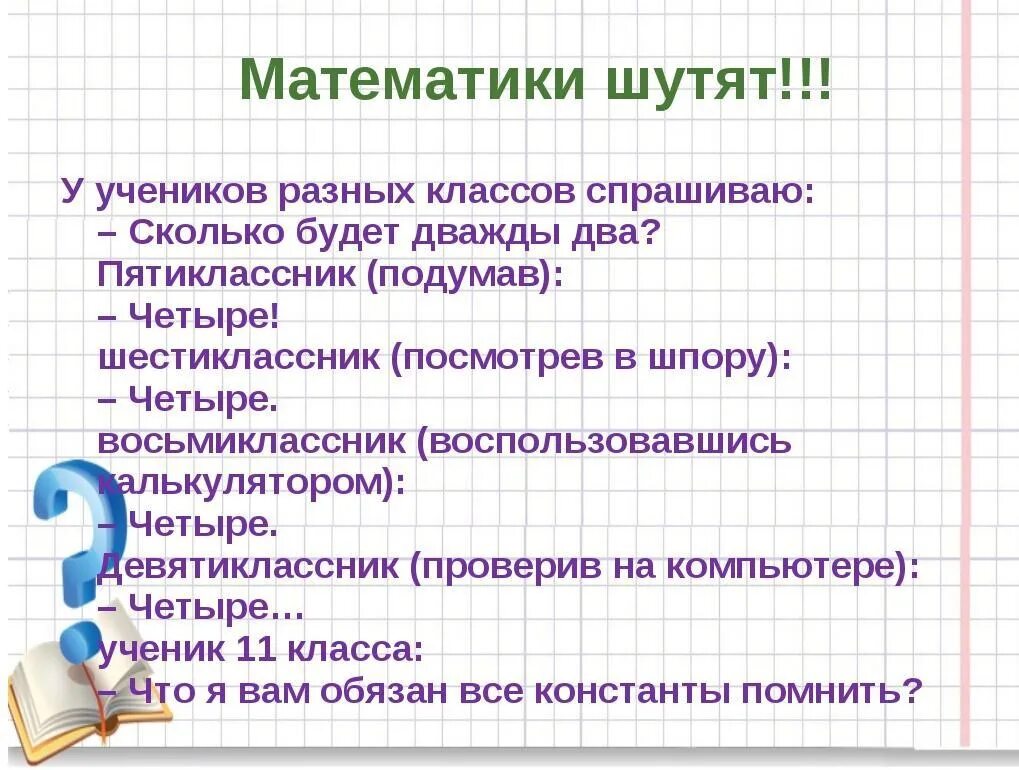 Математики шутят!!!

У учеников разных классов спрашиваю:
– Сколько будет дважды два?
Пятиклассник (подумав):
– Четыре!
шестиклассник (посмотрев в шпору):
– Четыре.
восьмиклассник (воспользовавшись калькулятором):
– Четыре.
Девятиклассник (проверив на компьютере):
– Четыре…
ученик 11 класса:
– Что я вам обязан все константы помнить?